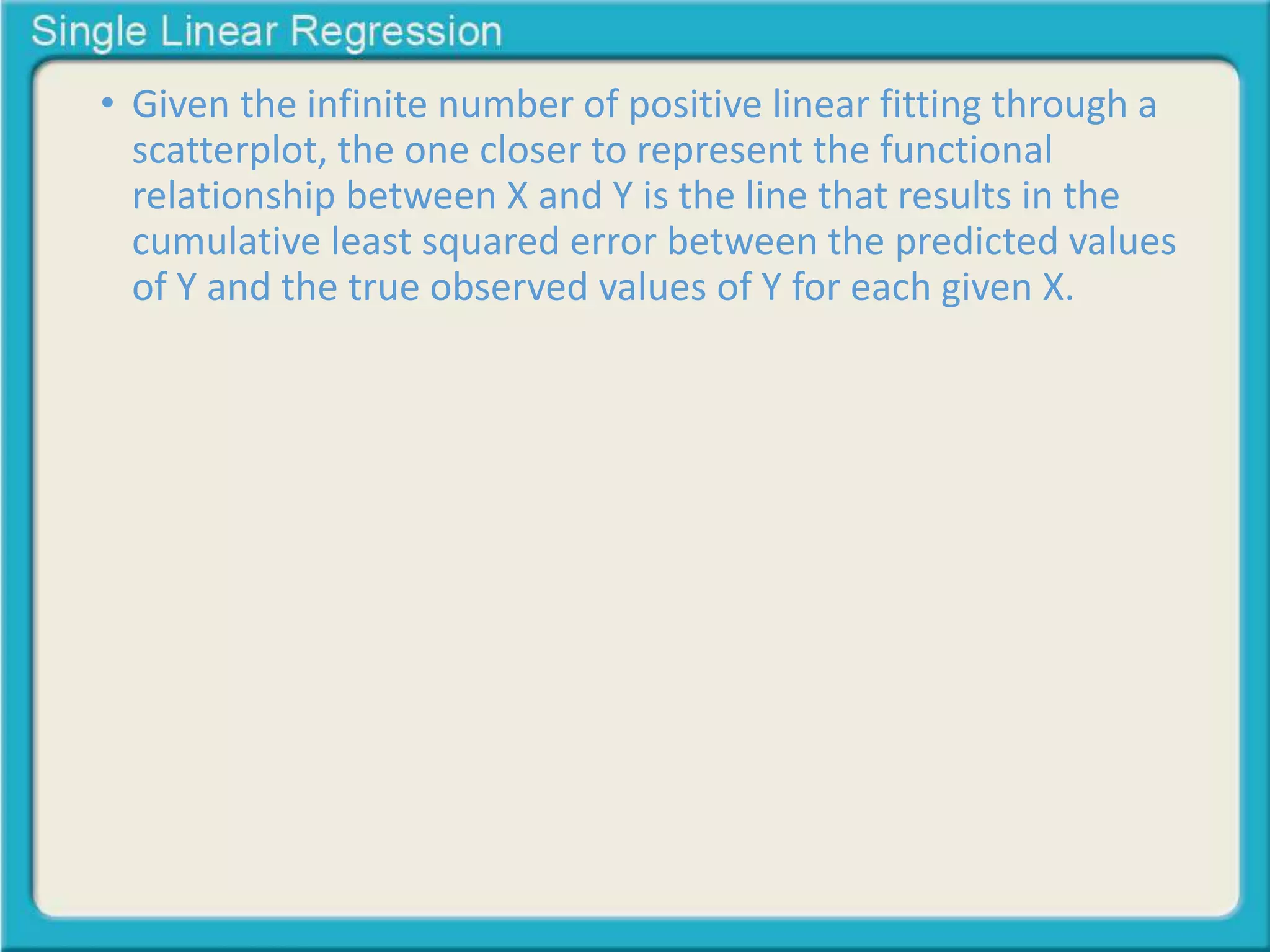 Single Linear Regression

• Given the infinite number of positive linear fitting through a scatterplot, the one closer to represent the functional relationship between X and Y is the line that results in the cumulative least squared error between the predicted values of Y and the true observed values of Y for each given X.